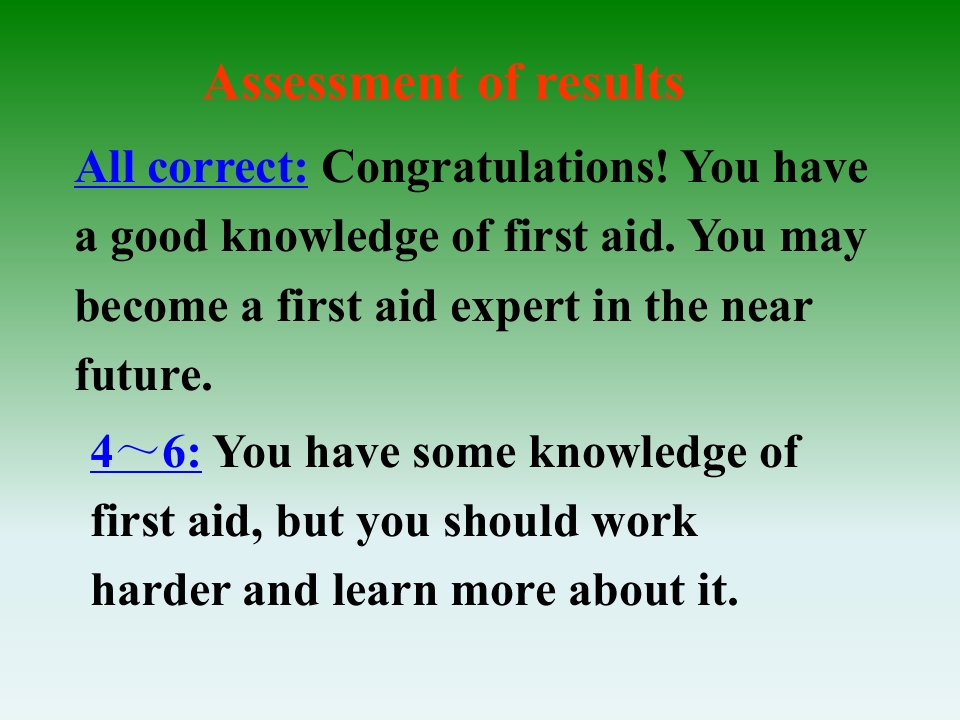 Assessment of results

All correct: Congratulations! You have a good knowledge of first aid. You may become a first aid expert in the near future.

4～6: You have some knowledge of first aid, but you should work harder and learn more about it.